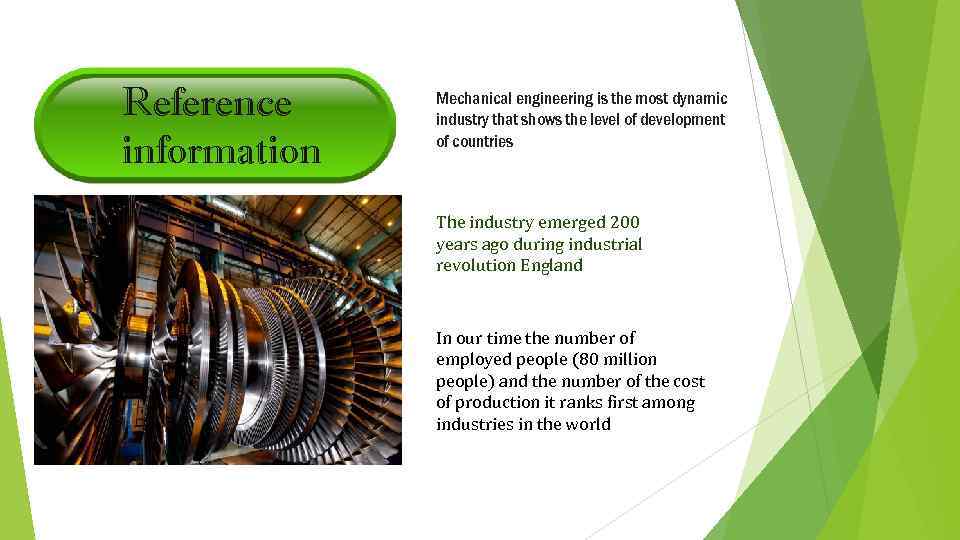 Reference information

Mechanical engineering is the most dynamic industry that shows the level of development of countries

The industry emerged 200 years ago during industrial revolution England

In our time the number of employed people (80 million people) and the number of the cost of production it ranks first among industries in the world